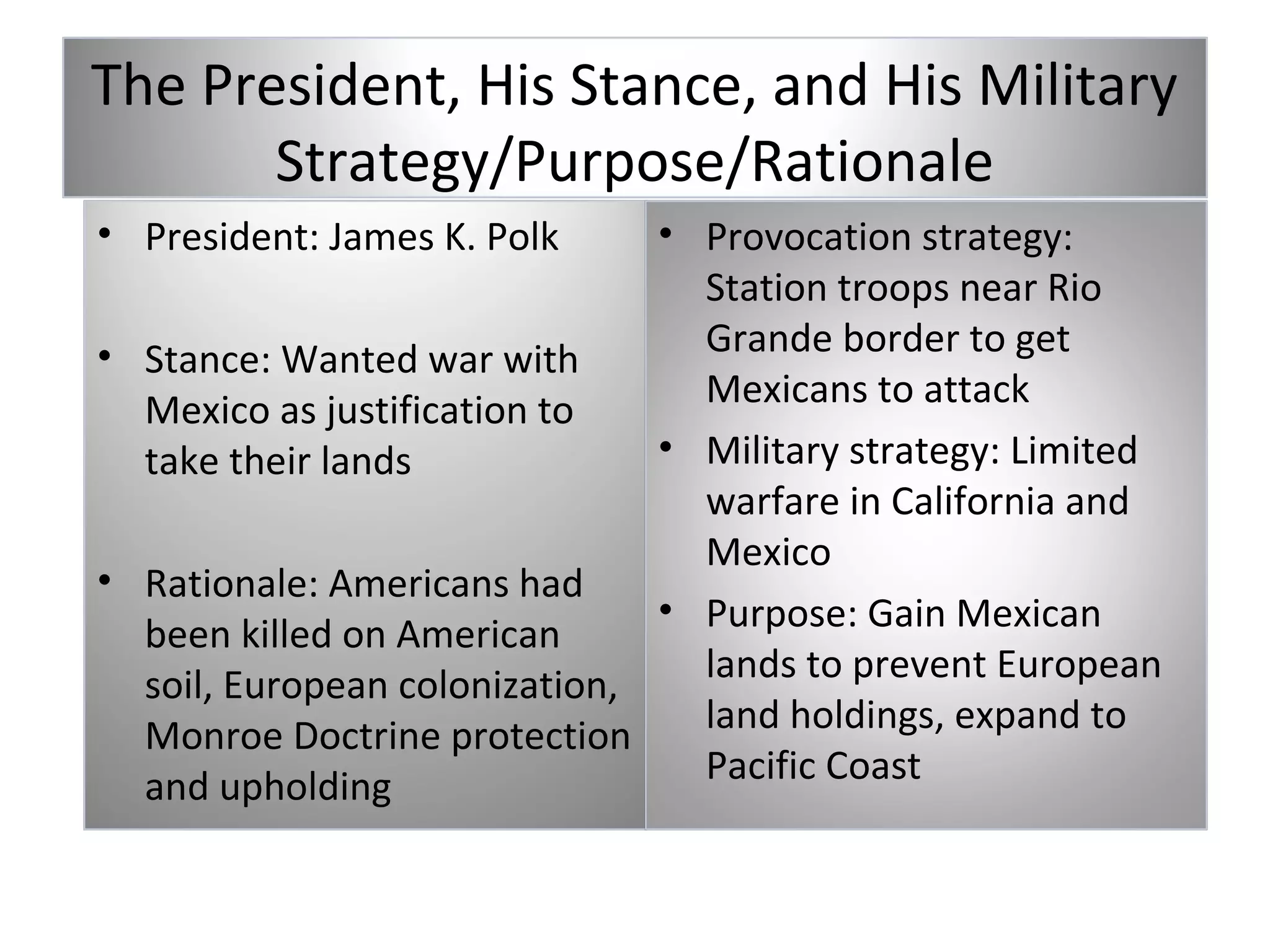 The President, His Stance, and His Military Strategy/Purpose/Rationale

• President: James K. Polk

• Stance: Wanted war with Mexico as justification to take their lands

• Rationale: Americans had been killed on American soil, European colonization, Monroe Doctrine protection and upholding

• Provocation strategy: Station troops near Rio Grande border to get Mexicans to attack

• Military strategy: Limited warfare in California and Mexico

• Purpose: Gain Mexican lands to prevent European land holdings, expand to Pacific Coast